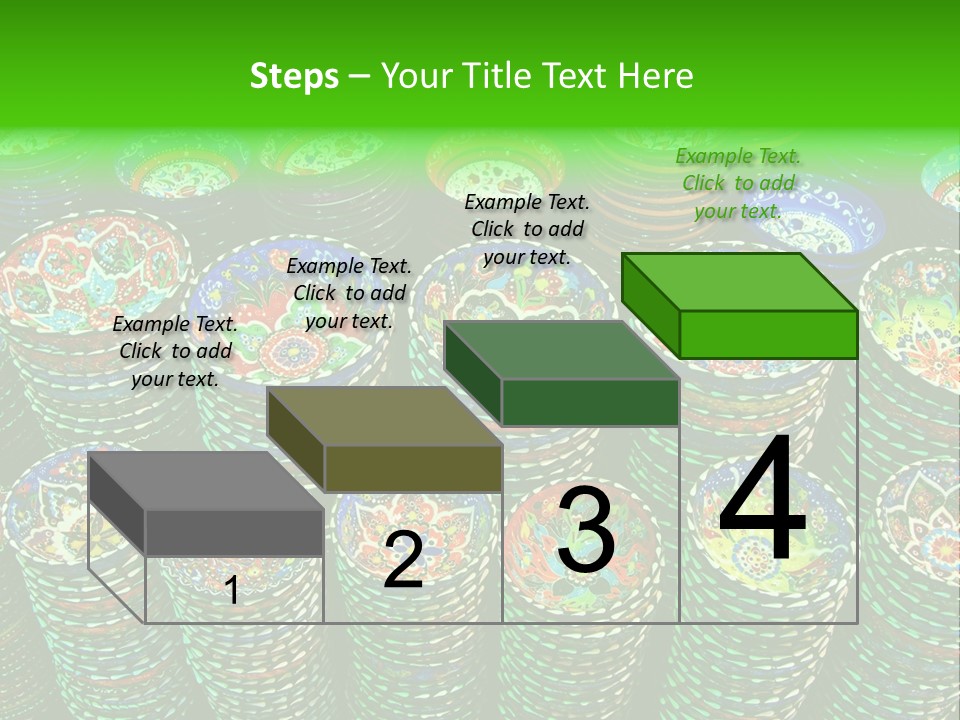 Steps – Your Title Text Here

Example Text. Click to add your text.

Example Text. Click to add your text.

Example Text. Click to add your text.

Example Text. Click to add your text.

1

2

3

4